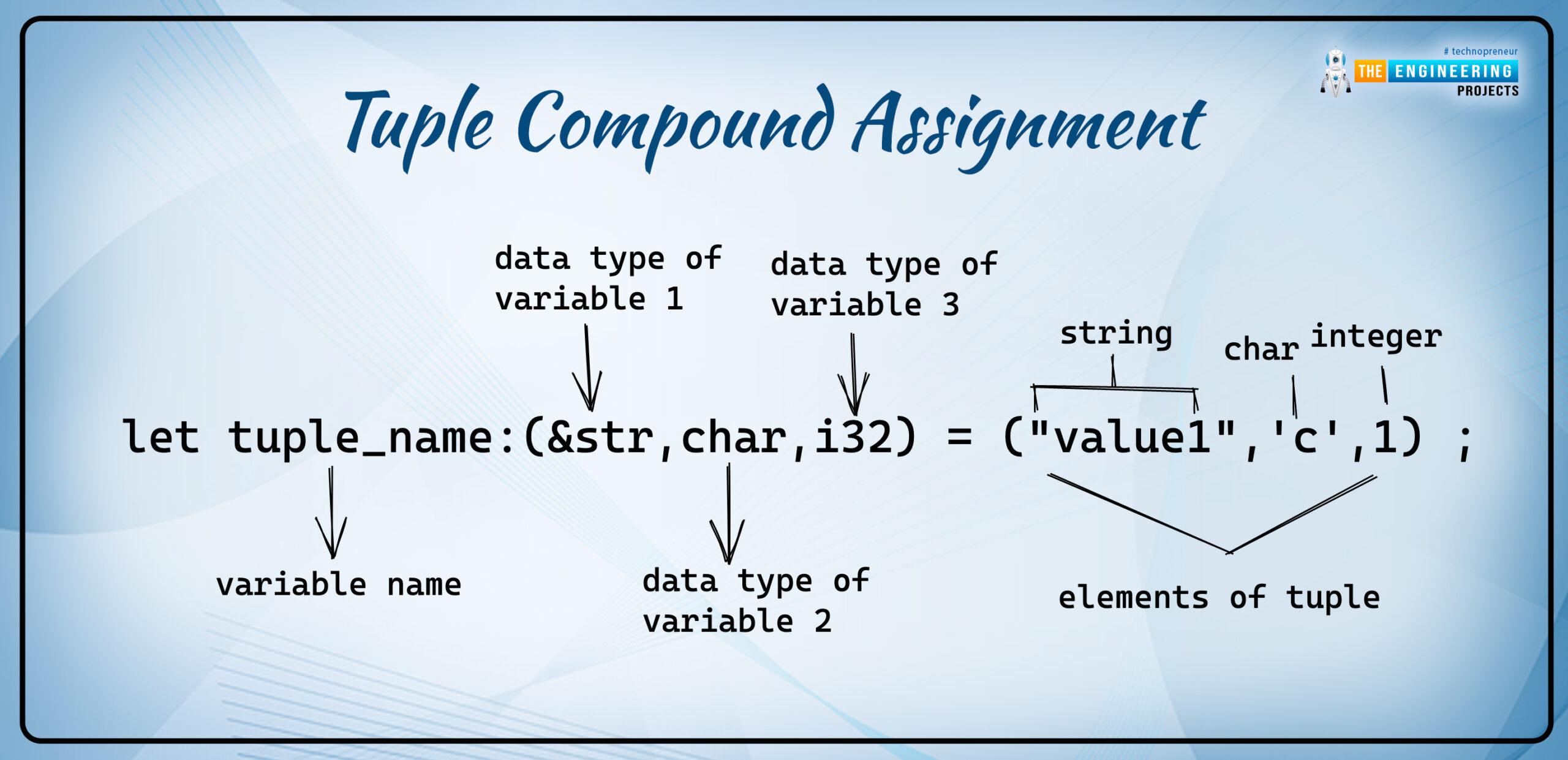 # technopreneur
THE ENGINEERING PROJECTS

Tuple Compound Assignment

data type of variable 1

data type of variable 3

string

char

integer

let tuple_name:(&str,char,i32) = ("value1",'c',1) ;

variable name

data type of variable 2

elements of tuple